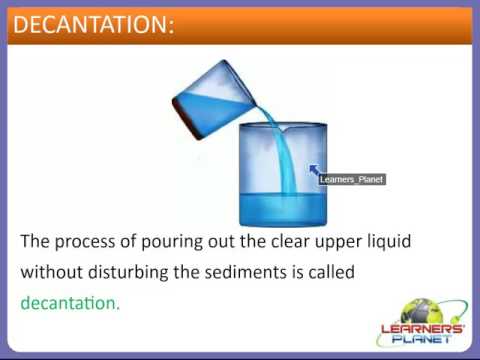 DECANTATION:

Learners_Planet

The process of pouring out the clear upper liquid without disturbing the sediments is called decantation.

LEARNERS' PLANET